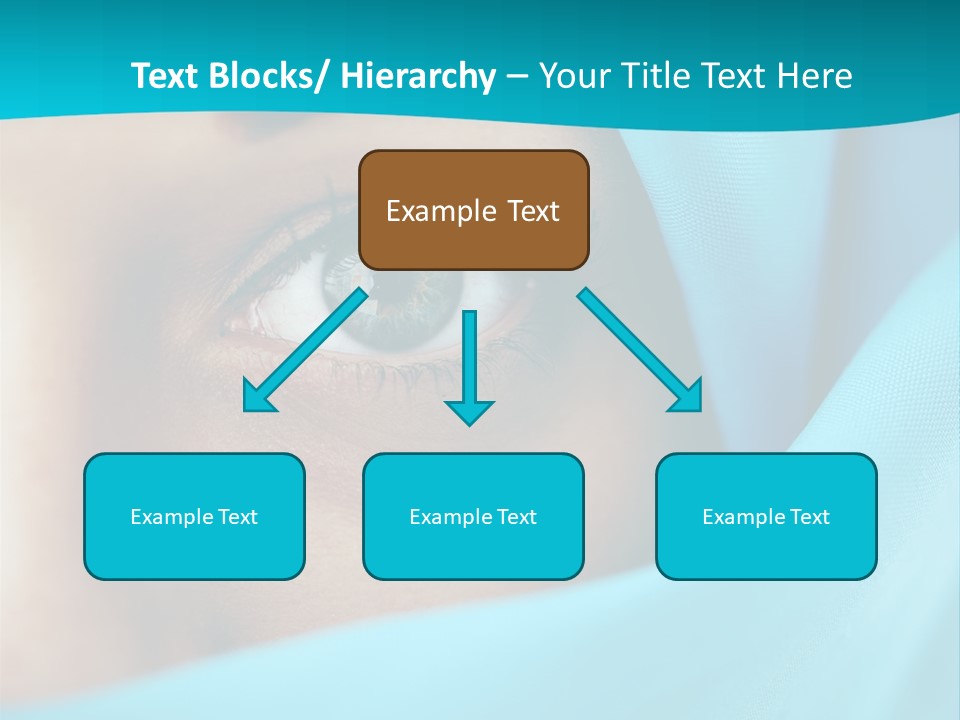 Text Blocks/ Hierarchy – Your Title Text Here

Example Text

Example Text

Example Text

Example Text